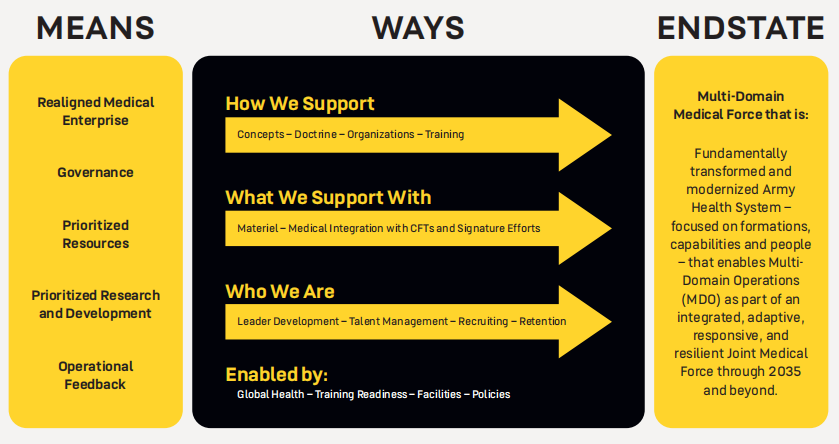 MEANS

Realigned Medical Enterprise

Governance

Prioritized Resources

Prioritized Research and Development

Operational Feedback

WAYS

How We Support

Concepts – Doctrine – Organizations – Training

What We Support With

Materiel – Medical Integration with CFTs and Signature Efforts

Who We Are

Leader Development – Talent Management – Recruiting – Retention

Enabled by:

Global Health – Training Readiness – Facilities – Policies

ENDSTATE

Multi-Domain Medical Force that is:

Fundamentally transformed and modernized Army Health System – focused on formations, capabilities and people – that enables Multi-Domain Operations (MDO) as part of an integrated, adaptive, responsive, and resilient Joint Medical Force through 2035 and beyond.